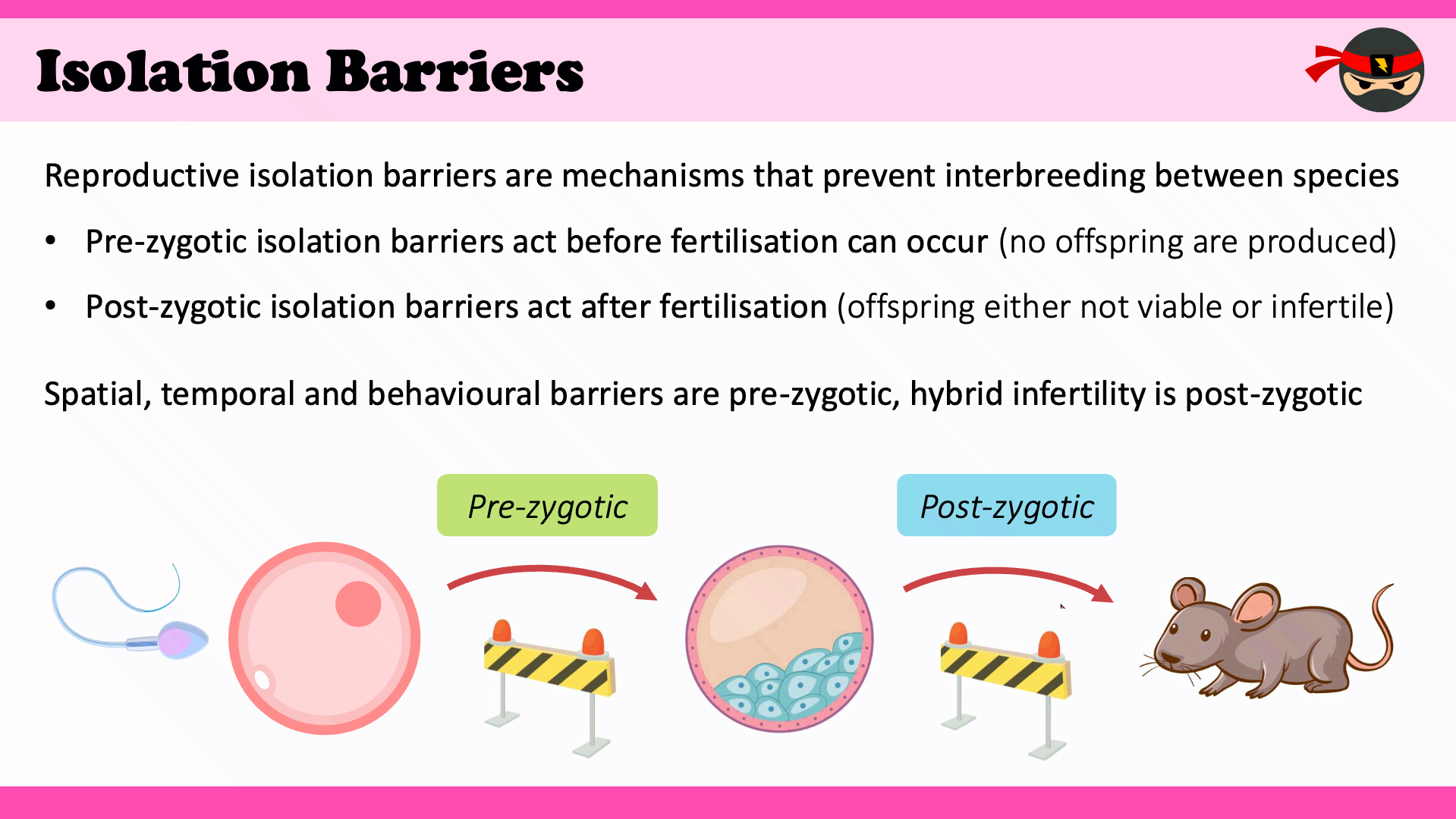 Isolation Barriers

Reproductive isolation barriers are mechanisms that prevent interbreeding between species

• Pre-zygotic isolation barriers act before fertilisation can occur (no offspring are produced)

• Post-zygotic isolation barriers act after fertilisation (offspring either not viable or infertile)

Spatial, temporal and behavioural barriers are pre-zygotic, hybrid infertility is post-zygotic

Pre-zygotic

Post-zygotic